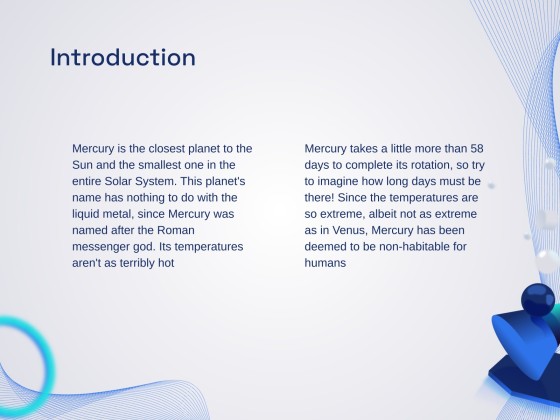 Introduction

Mercury is the closest planet to the Sun and the smallest one in the entire Solar System. This planet's name has nothing to do with the liquid metal, since Mercury was named after the Roman messenger god. Its temperatures aren't as terribly hot

Mercury takes a little more than 58 days to complete its rotation, so try to imagine how long days must be there! Since the temperatures are so extreme, albeit not as extreme as in Venus, Mercury has been deemed to be non-habitable for humans